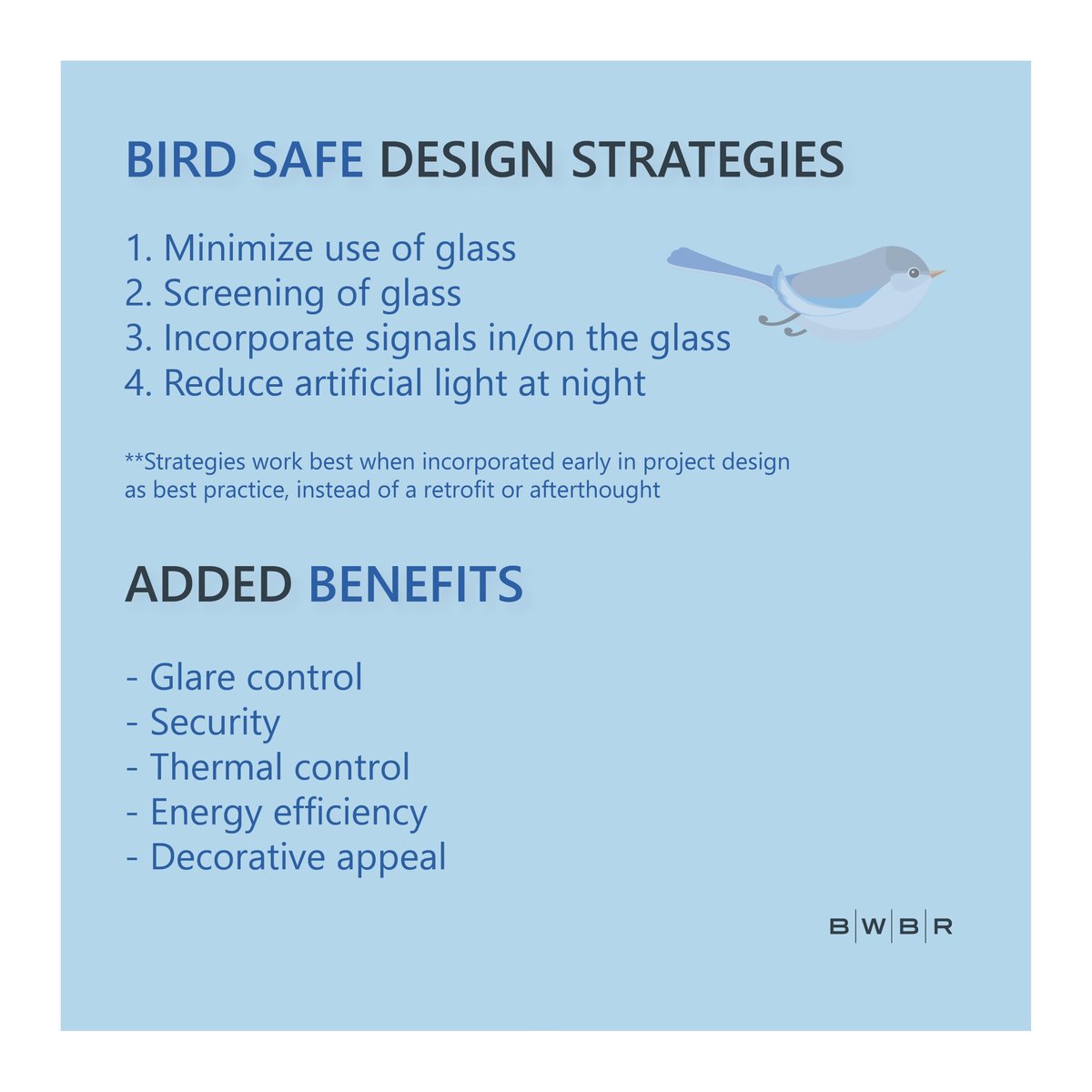 BIRD SAFE DESIGN STRATEGIES

1. Minimize use of glass
2. Screening of glass
3. Incorporate signals in/on the glass
4. Reduce artificial light at night

**Strategies work best when incorporated early in project design as best practice, instead of a retrofit or afterthought

ADDED BENEFITS

- Glare control
- Security
- Thermal control
- Energy efficiency
- Decorative appeal

B|W|B|R